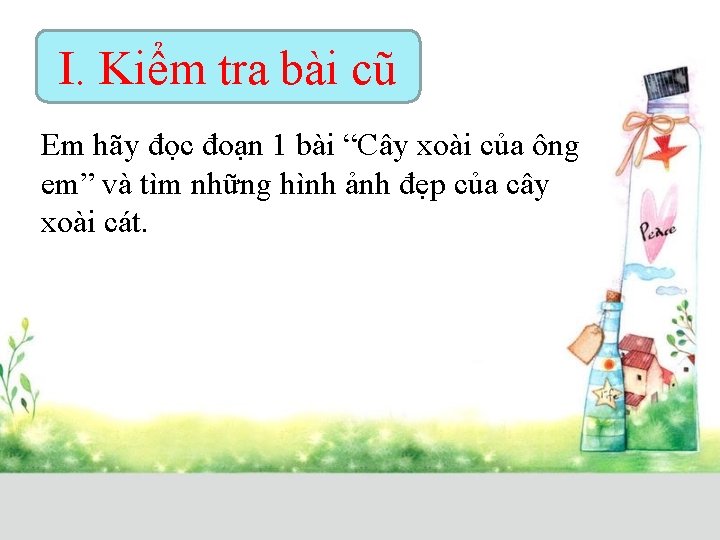 I. Kiểm tra bài cũ

Em hãy đọc đoạn 1 bài “Cây xoài của ông em” và tìm những hình ảnh đẹp của cây xoài cát.

Peace

life